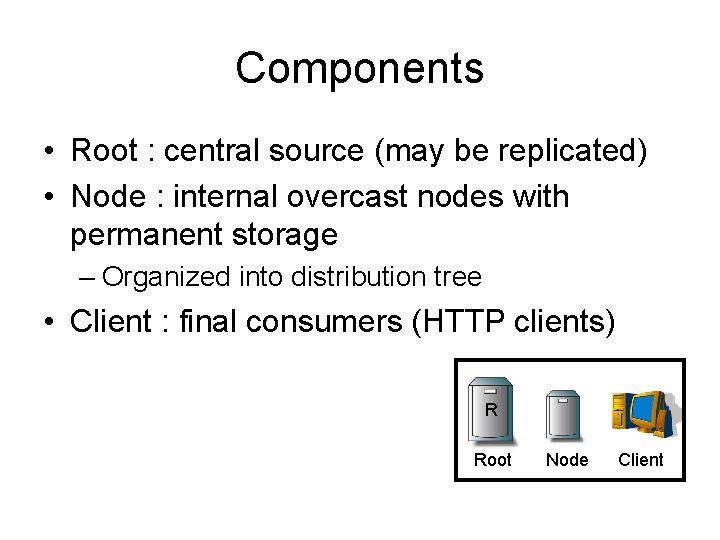 Components

• Root : central source (may be replicated)
• Node : internal overcast nodes with permanent storage
– Organized into distribution tree
• Client : final consumers (HTTP clients)

R
Root
Node
Client